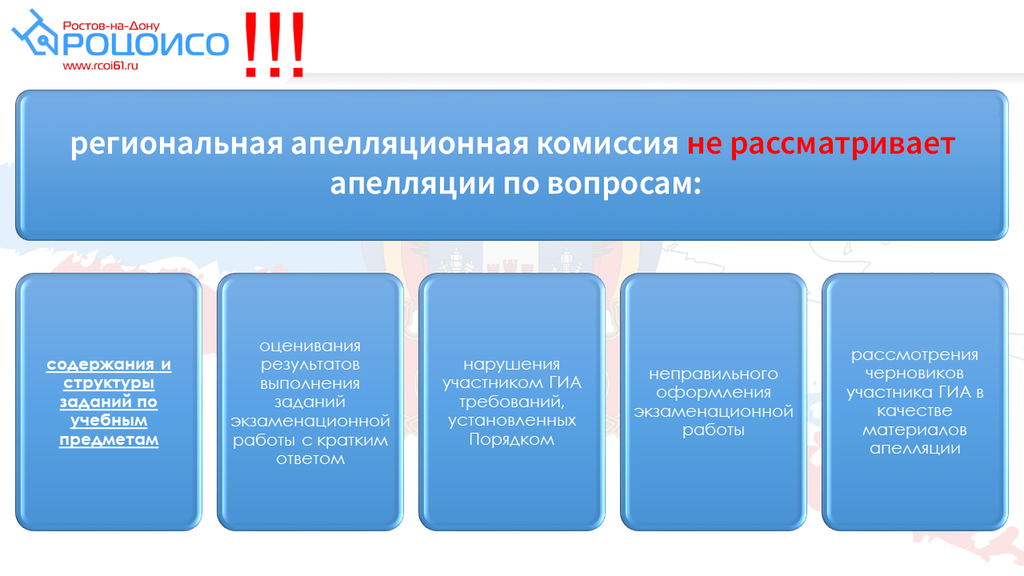 Ростов-на-Дону
РОЦОИСО
www.rcoi61.ru

!!!

региональная апелляционная комиссия не рассматривает апелляции по вопросам:

содержания и структуры заданий по учебным предметам

оценивания результатов выполнения заданий экзаменационной работы с кратким ответом

нарушения участником ГИА требований, установленных Порядком

неправильного оформления экзаменационной работы

рассмотрения черновиков участника ГИА в качестве материалов апелляции